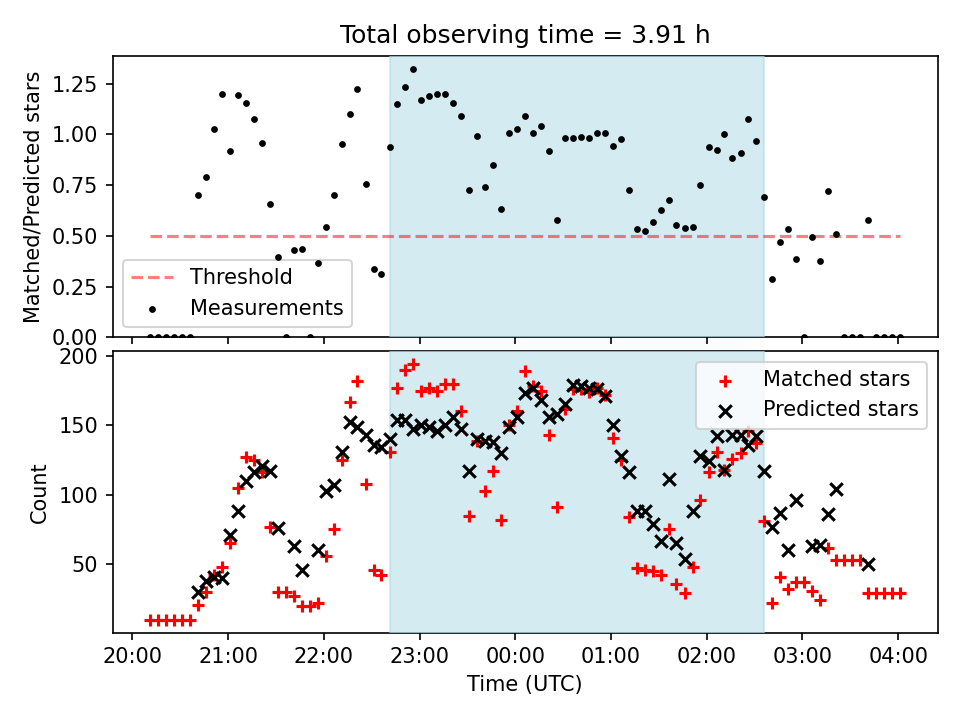 Total observing time = 3.91 h

Matched/Predicted stars

1.25
1.00
0.75
0.50
0.25
0.00

Threshold
Measurements

Count

200
150
100
50

Matched stars
Predicted stars

20:00 21:00 22:00 23:00 00:00 01:00 02:00 03:00 04:00

Time (UTC)